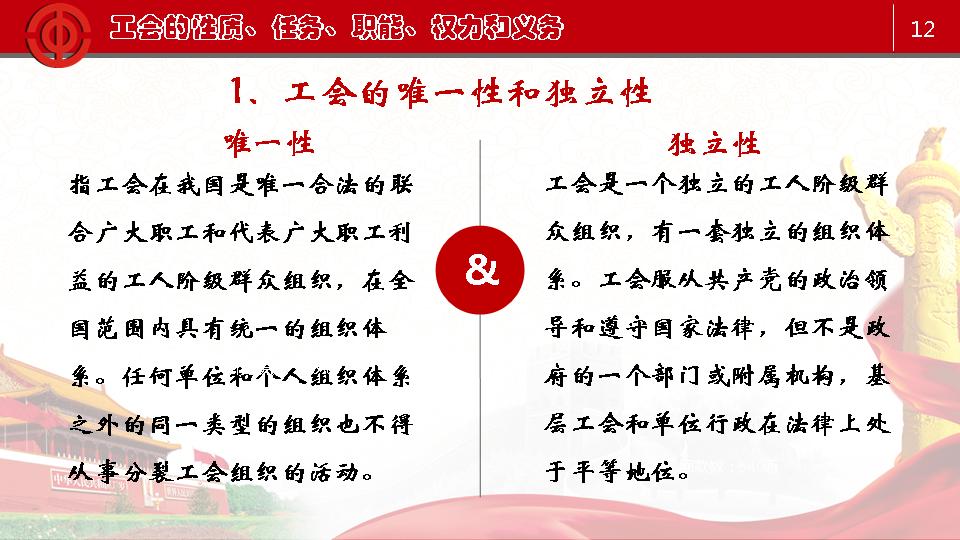 工会的性质、任务、职能、权力和义务

12

1、工会的唯一性和独立性

唯一性

指工会在我国是唯一合法的联合广大职工和代表广大职工利益的工人阶级群众组织，在全国范围内具有统一的组织体系。任何单位和个人组织体系之外的同一类型的组织也不得从事分裂工会组织的活动。

&

独立性

工会是一个独立的工人阶级群众组织，有一套独立的组织体系。工会服从共产党的政治领导和遵守国家法律，但不是政府的一个部门或附属机构，基层工会和单位行政在法律上处于平等地位。